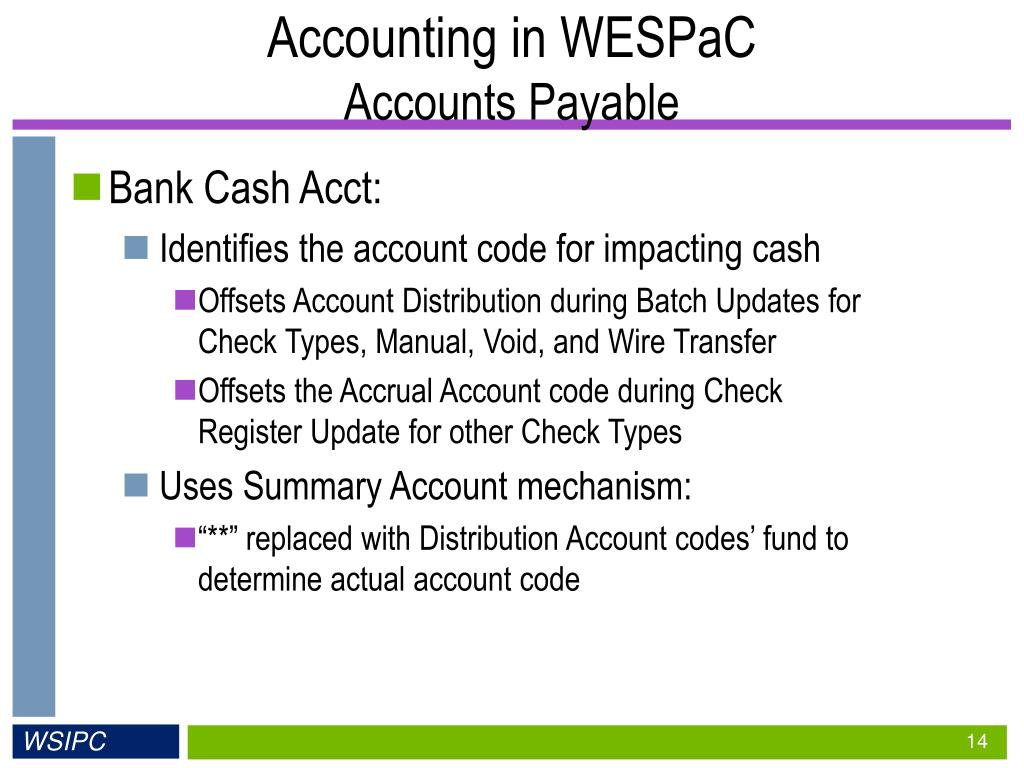 Accounting in WESPaC
Accounts Payable

Bank Cash Acct:

Identifies the account code for impacting cash

Offsets Account Distribution during Batch Updates for Check Types, Manual, Void, and Wire Transfer

Offsets the Accrual Account code during Check Register Update for other Check Types

Uses Summary Account mechanism:

“**” replaced with Distribution Account codes’ fund to determine actual account code

WSIPC

14